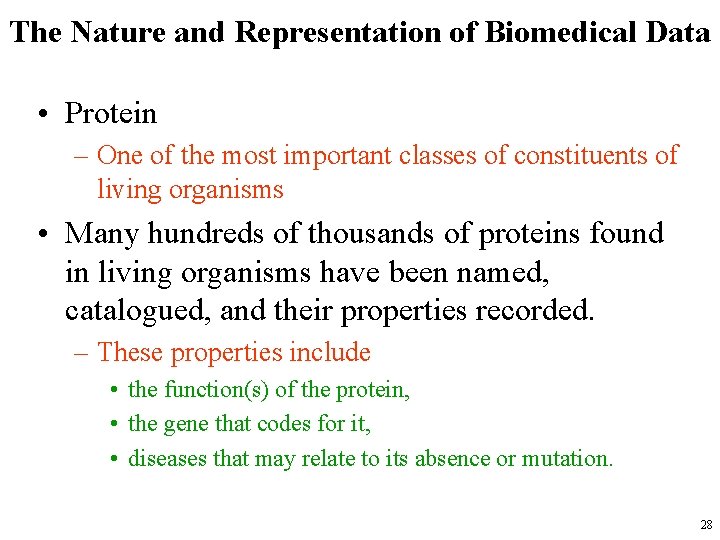 The Nature and Representation of Biomedical Data

• Protein
– One of the most important classes of constituents of living organisms

• Many hundreds of thousands of proteins found in living organisms have been named, catalogued, and their properties recorded.
– These properties include
• the function(s) of the protein,
• the gene that codes for it,
• diseases that may relate to its absence or mutation.

28